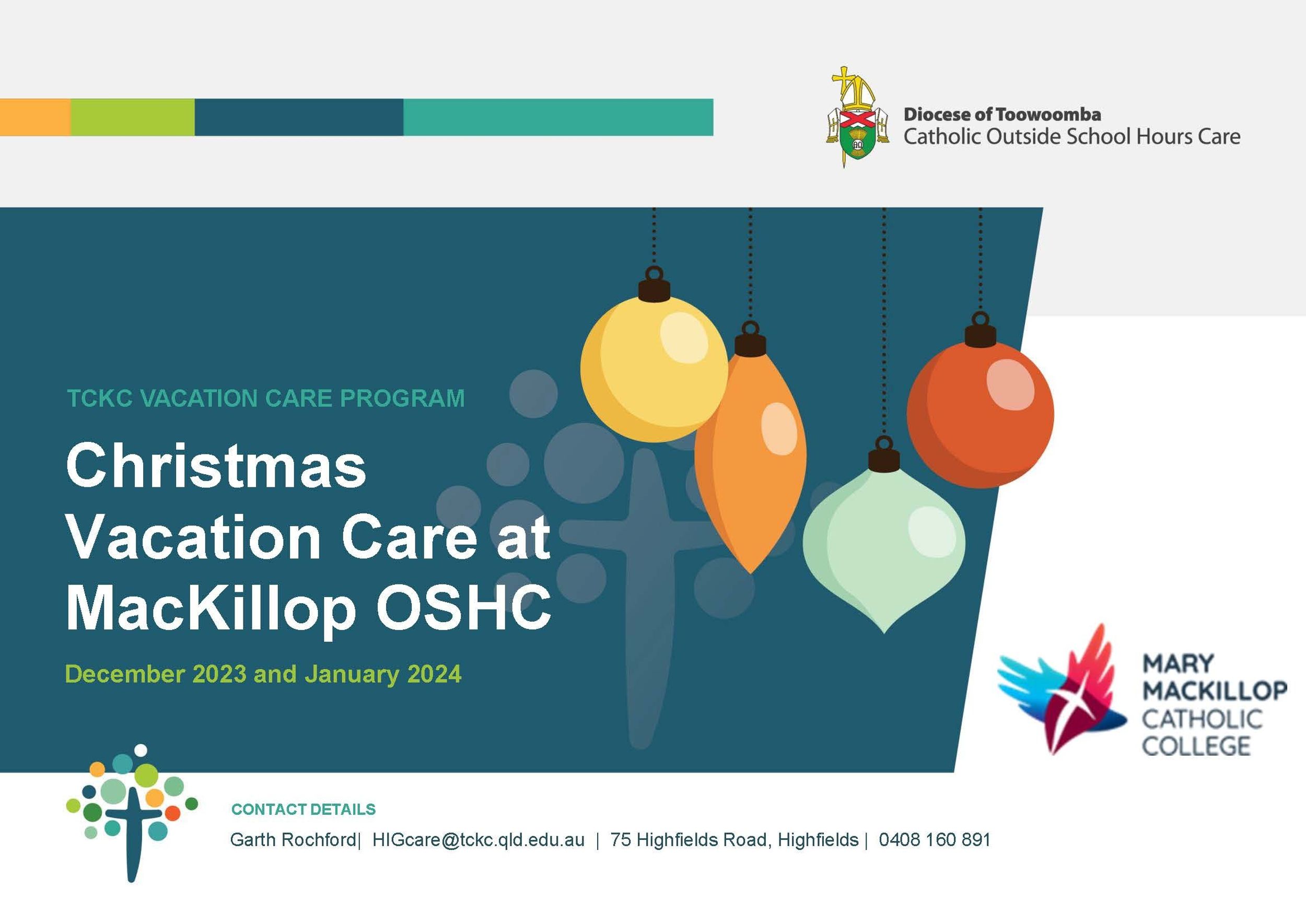 Diocese of Toowoomba
Catholic Outside School Hours Care

TCKC VACATION CARE PROGRAM

Christmas Vacation Care at MacKillop OSHC

December 2023 and January 2024

MARY MACKILLOP CATHOLIC COLLEGE

CONTACT DETAILS

Garth Rochford| HIGcare@tckc.qld.edu.au | 75 Highfields Road, Highfields | 0408 160 891